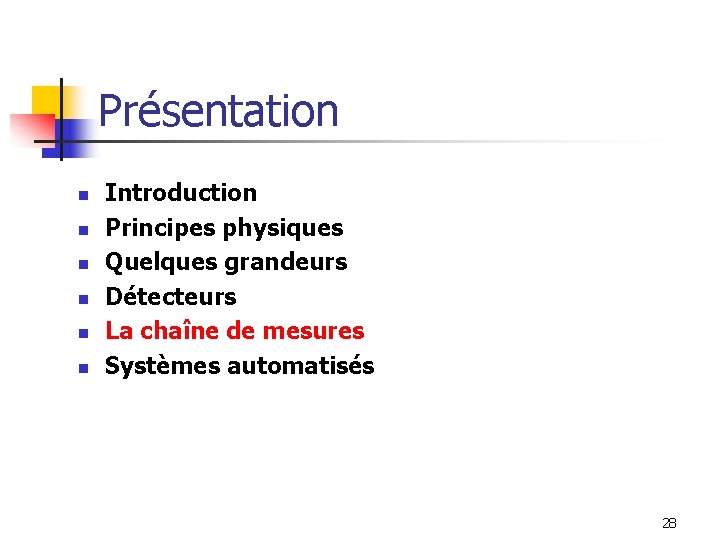 Présentation

- Introduction
- Principes physiques
- Quelques grandeurs
- Détecteurs
- La chaîne de mesures
- Systèmes automatisés

28